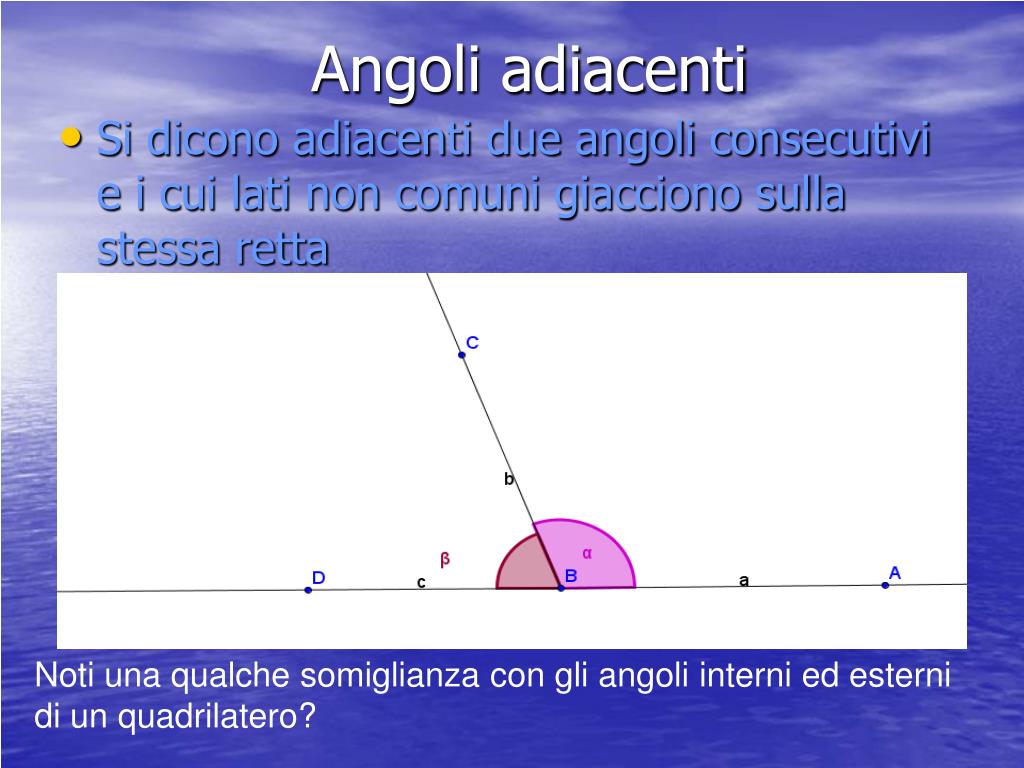 Angoli adiacenti

• Si dicono adiacenti due angoli consecutivi e i cui lati non comuni giacciono sulla stessa retta

C
b
β
α
D
c
B
a
A

Noti una qualche somiglianza con gli angoli interni ed esterni di un quadrilatero?